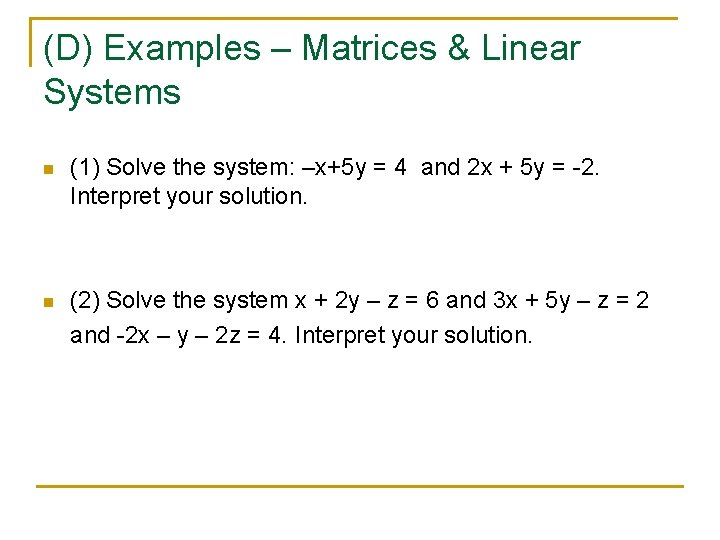 (D) Examples – Matrices & Linear Systems

(1) Solve the system: $-x+5y = 4$ and $2x + 5y = -2$. Interpret your solution.

(2) Solve the system $x + 2y - z = 6$ and $3x + 5y - z = 2$ and $-2x - y - 2z = 4$. Interpret your solution.